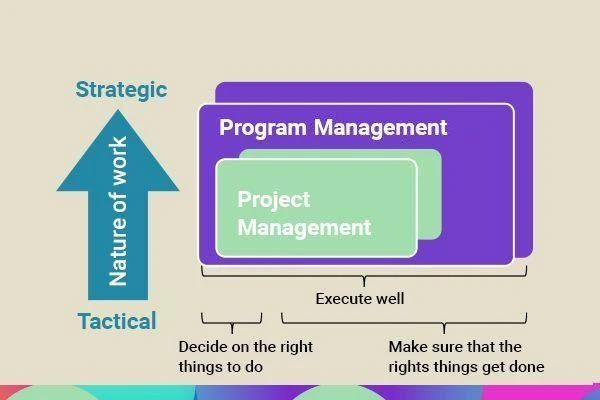 Strategic

Nature of work

Tactical

Program Management

Project Management

Execute well

Decide on the right things to do

Make sure that the rights things get done